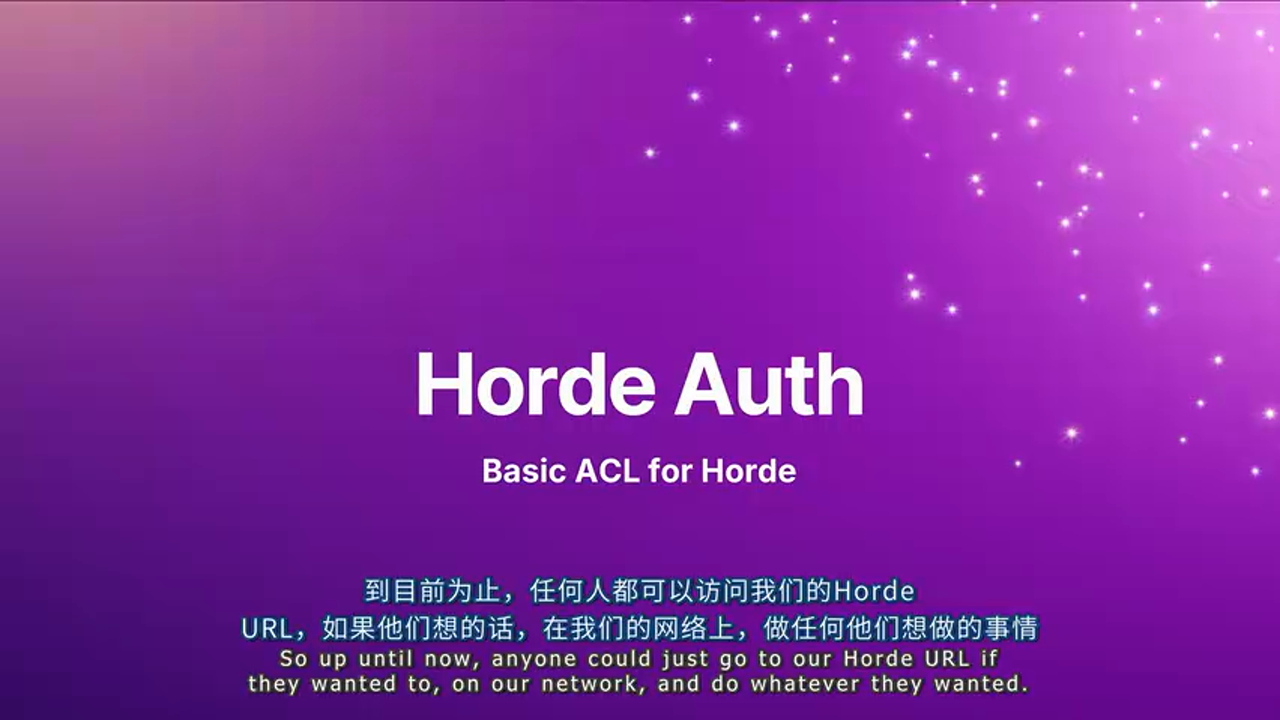 Horde Auth

Basic ACL for Horde

到目前为止，任何人都可以访问我们的Horde URL，如果他们想的话，在我们的网络上，做任何他们想做的事情
So up until now, anyone could just go to our Horde URL if they wanted to, on our network, and do whatever they wanted.